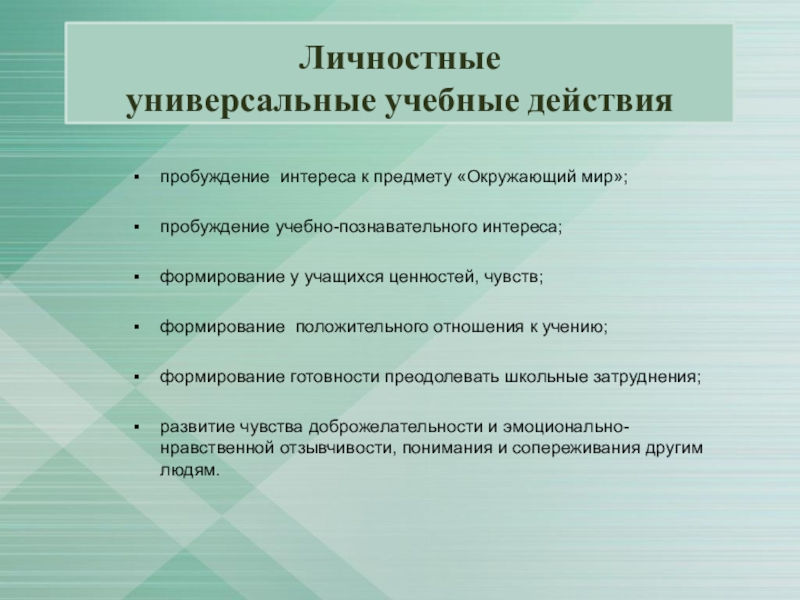 Личностные
универсальные учебные действия

▪ пробуждение интереса к предмету «Окружающий мир»;

▪ пробуждение учебно-познавательного интереса;

▪ формирование у учащихся ценностей, чувств;

▪ формирование положительного отношения к учению;

▪ формирование готовности преодолевать школьные затруднения;

▪ развитие чувства доброжелательности и эмоционально-нравственной отзывчивости, понимания и сопереживания другим людям.